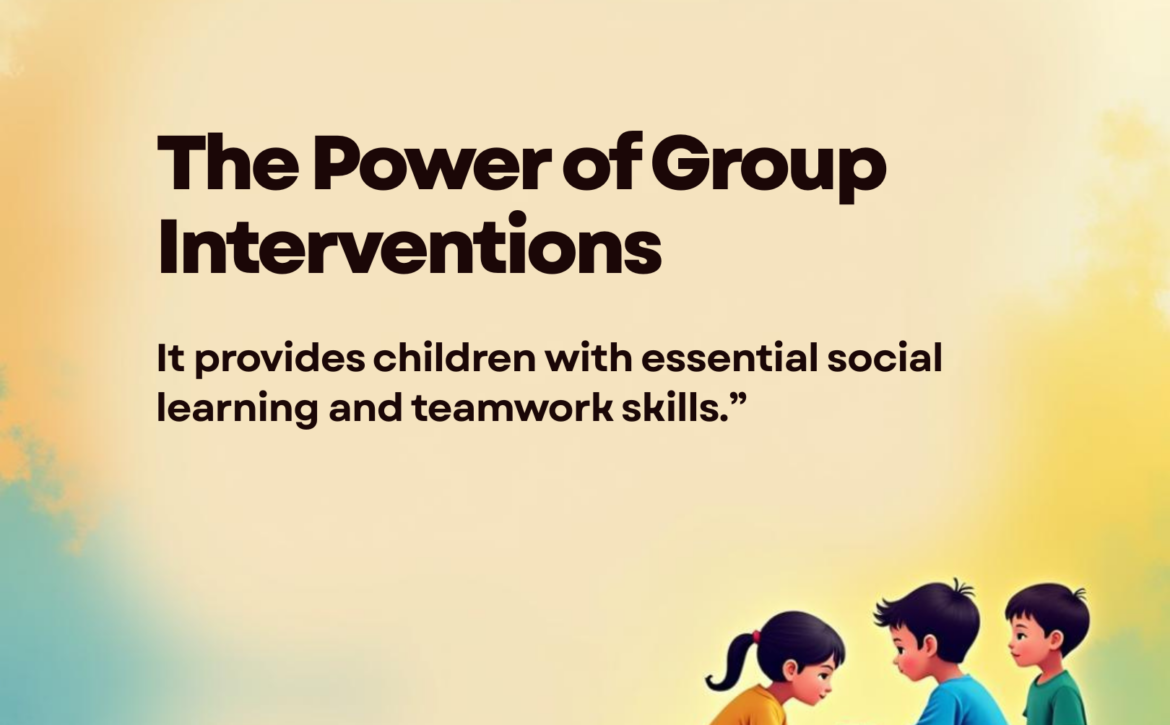 The Power of Group Interventions

It provides children with essential social learning and teamwork skills.”